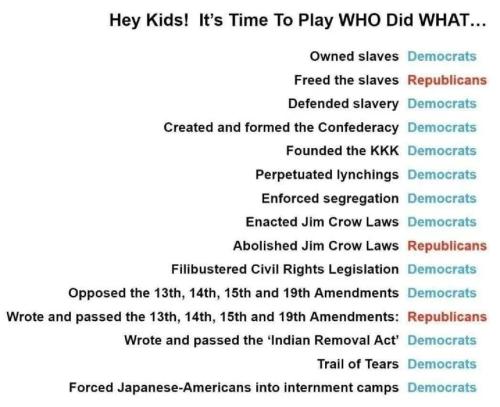 Hey Kids! It's Time To Play WHO Did WHAT...

Owned slaves Democrats
Freed the slaves Republicans
Defended slavery Democrats
Created and formed the Confederacy Democrats
Founded the KKK Democrats
Perpetuated lynchings Democrats
Enforced segregation Democrats
Enacted Jim Crow Laws Democrats
Abolished Jim Crow Laws Republicans
Filibustered Civil Rights Legislation Democrats
Opposed the 13th, 14th, 15th and 19th Amendments Democrats
Wrote and passed the 13th, 14th, 15th and 19th Amendments: Republicans
Wrote and passed the 'Indian Removal Act' Democrats
Trail of Tears Democrats
Forced Japanese-Americans into internment camps Democrats